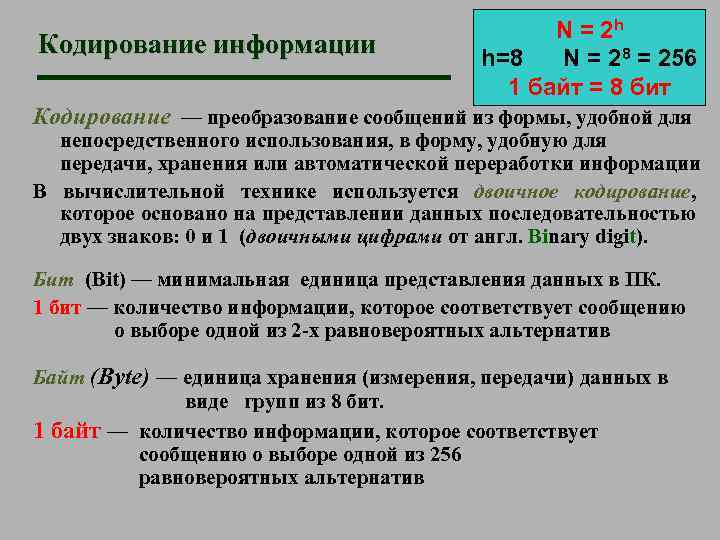 Кодирование информации

$N = 2^h$
h=8 $N = 2^8 = 256$
1 байт = 8 бит

Кодирование — преобразование сообщений из формы, удобной для непосредственного использования, в форму, удобную для передачи, хранения или автоматической переработки информации

В вычислительной технике используется двоичное кодирование, которое основано на представлении данных последовательностью двух знаков: 0 и 1 (двоичными цифрами от англ. Binary digit).

Бит (Bit) — минимальная единица представления данных в ПК.

1 бит — количество информации, которое соответствует сообщению о выборе одной из 2-х равновероятных альтернатив

Байт (Byte) — единица хранения (измерения, передачи) данных в виде групп из 8 бит.

1 байт — количество информации, которое соответствует сообщению о выборе одной из 256 равновероятных альтернатив